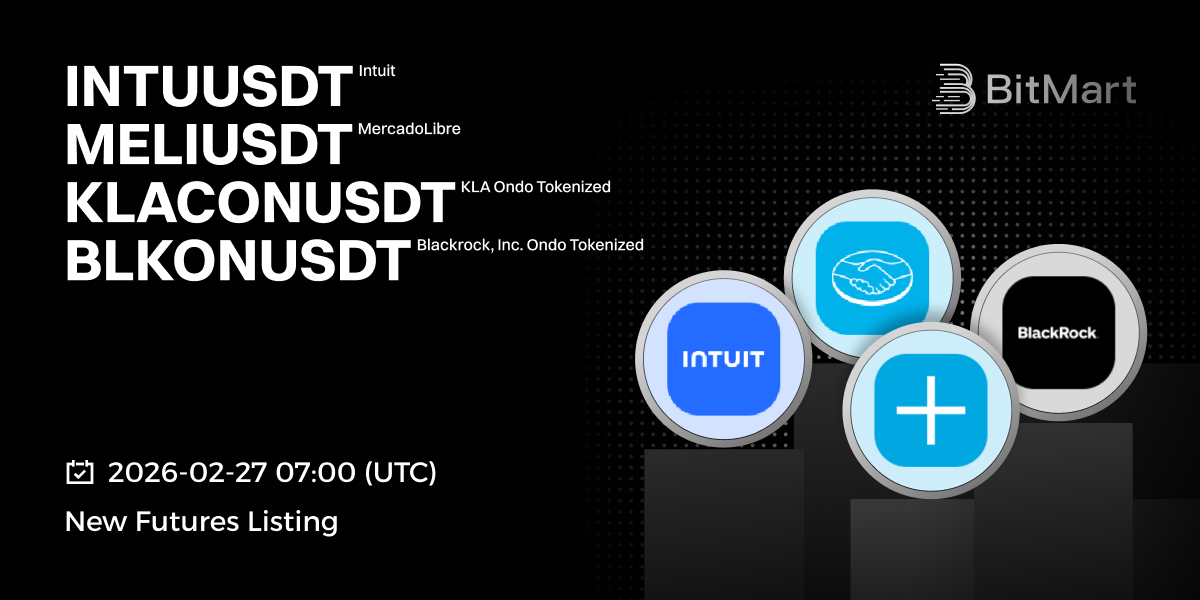 INTUUSDT Intuit
MELIUSDT MercadoLibre
KLACONUSDT KLA Ondo Tokenized
BLKONUSDT Blackrock, Inc. Ondo Tokenized

BitMart

INTUIT

BlackRock

2026-02-27 07:00 (UTC)

New Futures Listing